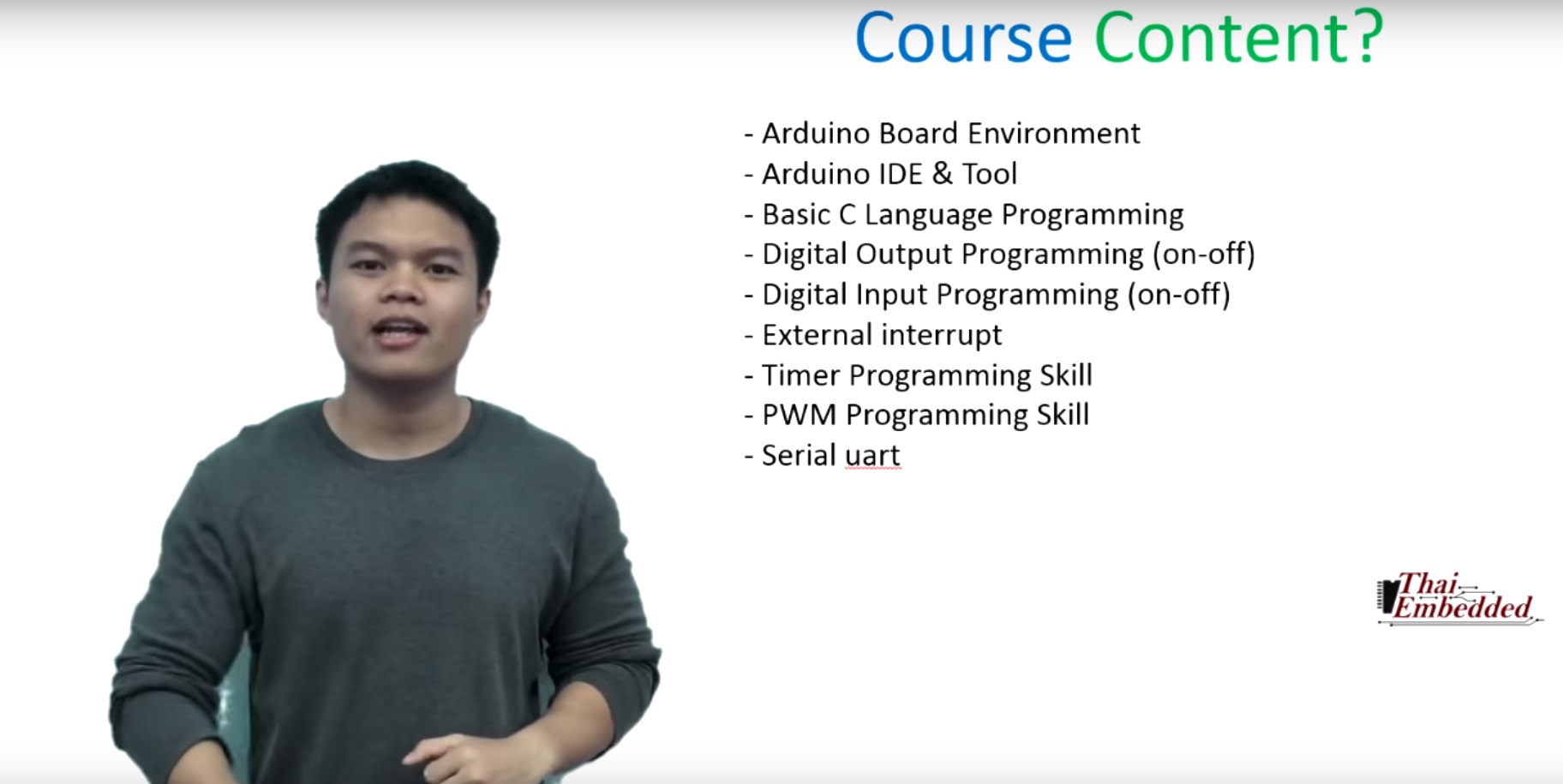 Course Content?

- Arduino Board Environment
- Arduino IDE & Tool
- Basic C Language Programming
- Digital Output Programming (on-off)
- Digital Input Programming (on-off)
- External interrupt
- Timer Programming Skill
- PWM Programming Skill
- Serial uart

Thai Embedded